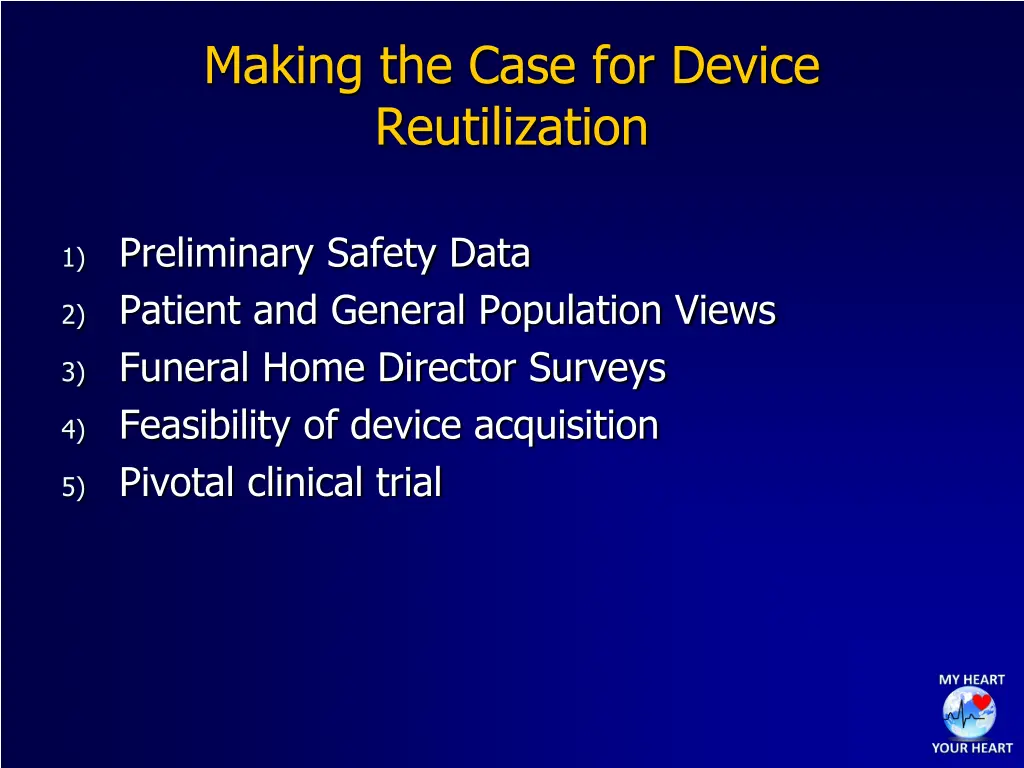 Making the Case for Device Reutilization

1) Preliminary Safety Data
2) Patient and General Population Views
3) Funeral Home Director Surveys
4) Feasibility of device acquisition
5) Pivotal clinical trial

MY HEART
YOUR HEART